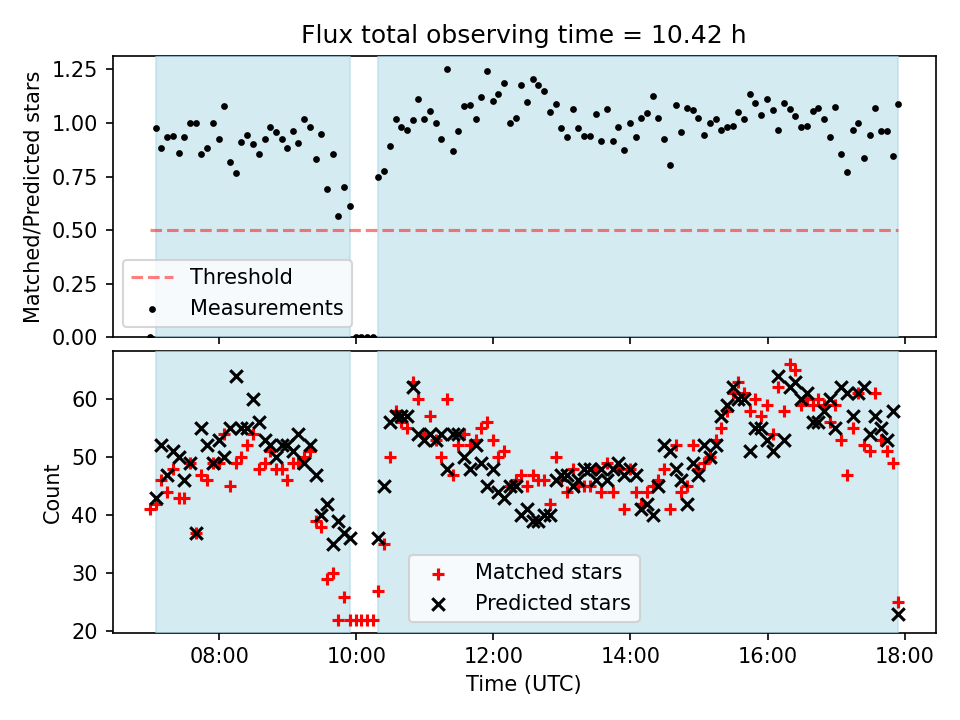 Flux total observing time = 10.42 h

Matched/Predicted stars

1.25
1.00
0.75
0.50
0.25
0.00

Threshold
Measurements

Count

60
50
40
30
20

Matched stars
Predicted stars

08:00
10:00
12:00
14:00
16:00
18:00

Time (UTC)